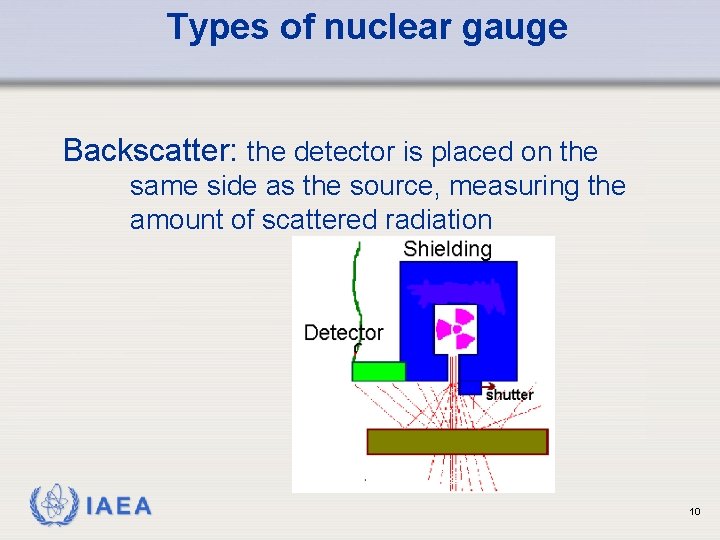 Types of nuclear gauge

Backscatter: the detector is placed on the same side as the source, measuring the amount of scattered radiation

Shielding

Detector

shutter

IAEA

10